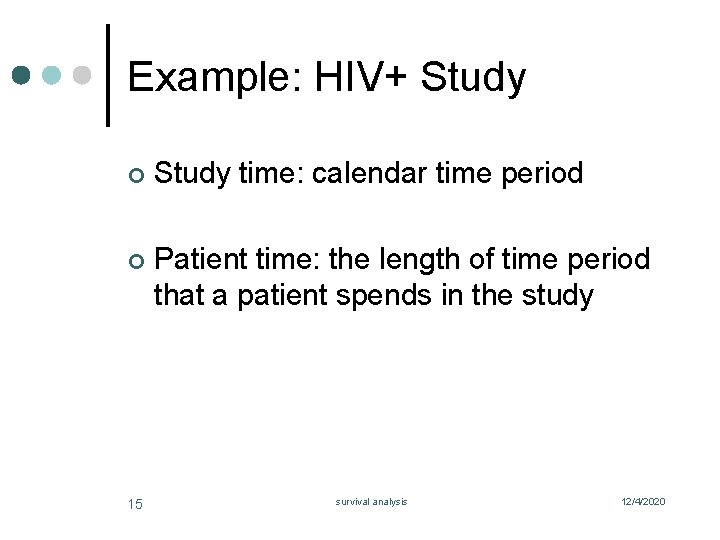 Example: HIV+ Study

Study time: calendar time period

Patient time: the length of time period that a patient spends in the study

15

survival analysis

12/4/2020